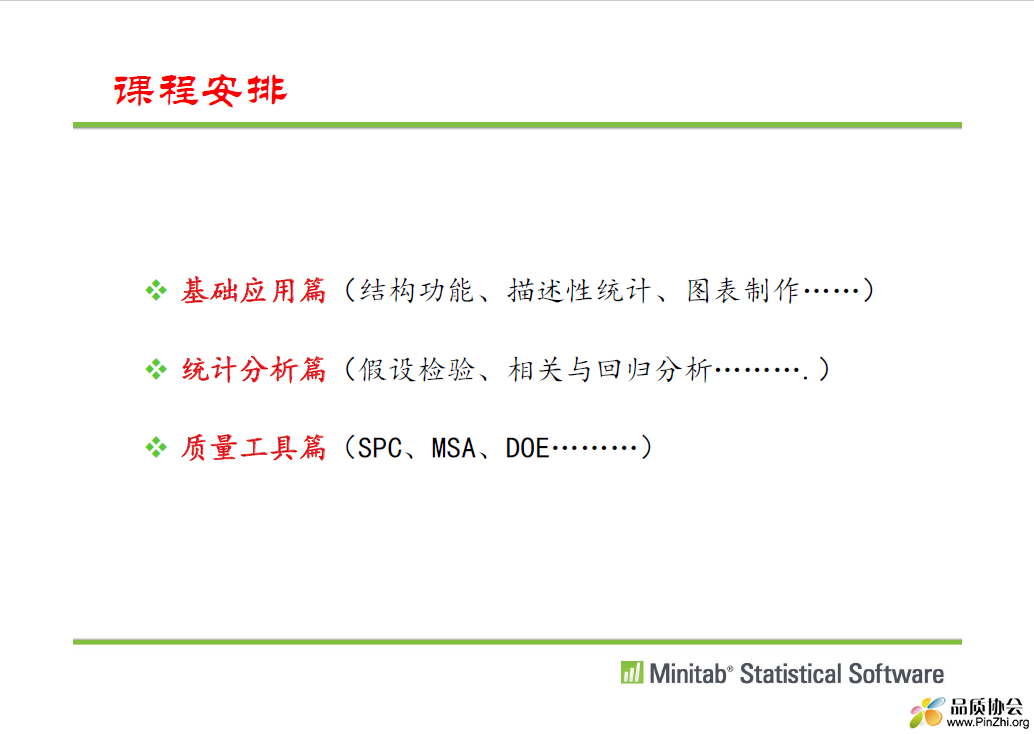 课程安排

❖ 基础应用篇（结构功能、描述性统计、图表制作……）

❖ 统计分析篇（假设检验、相关与回归分析……….）

❖ 质量工具篇（SPC、MSA、DOE………）

Minitab® Statistical Software

品质协会
www.PinZhi.org